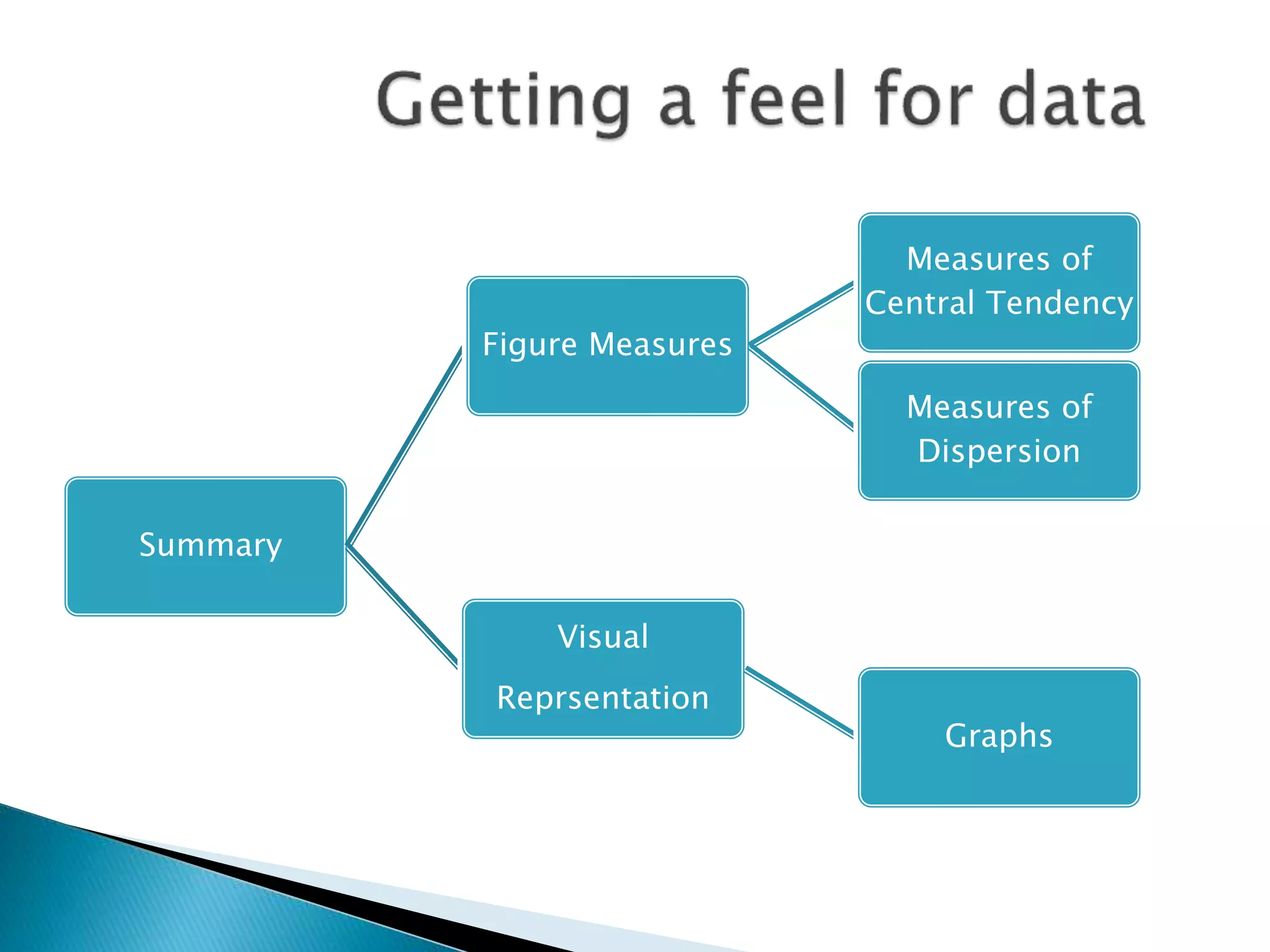 Getting a feel for data

Summary

Figure Measures

Measures of Central Tendency

Measures of Dispersion

Visual Reprsentation

Graphs